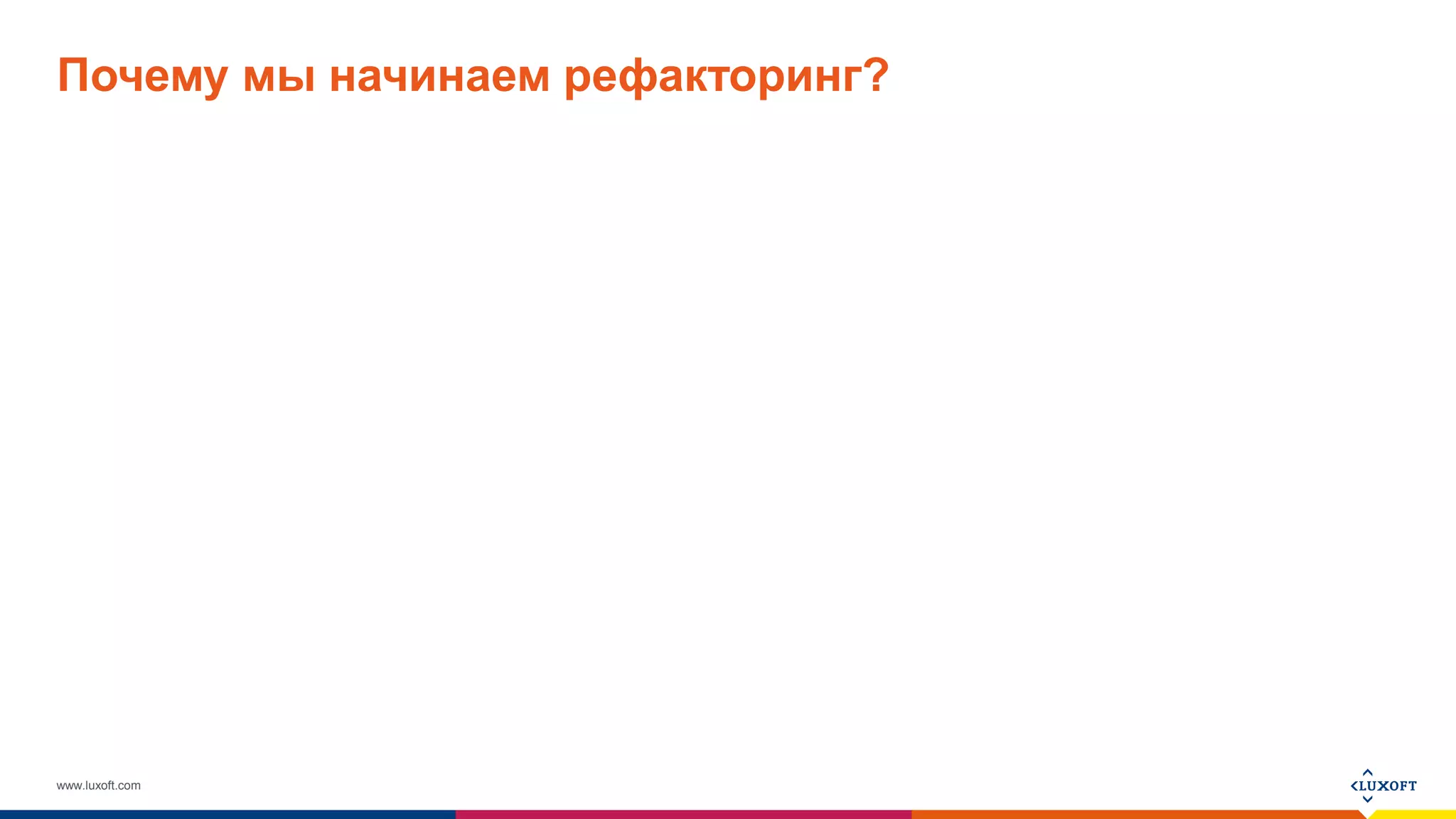 Почему мы начинаем рефакторинг?

www.luxoft.com

LUXOFT